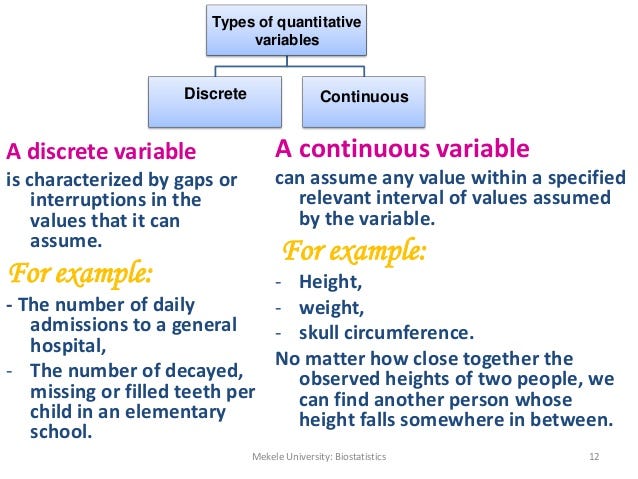 Types of quantitative variables

Discrete

Continuous

A discrete variable

is characterized by gaps or interruptions in the values that it can assume.

For example:

- The number of daily admissions to a general hospital,

- The number of decayed, missing or filled teeth per child in an elementary school.

A continuous variable

can assume any value within a specified relevant interval of values assumed by the variable.

For example:

- Height,

- weight,

- skull circumference.

No matter how close together the observed heights of two people, we can find another person whose height falls somewhere in between.

Mekele University: Biostatistics

12